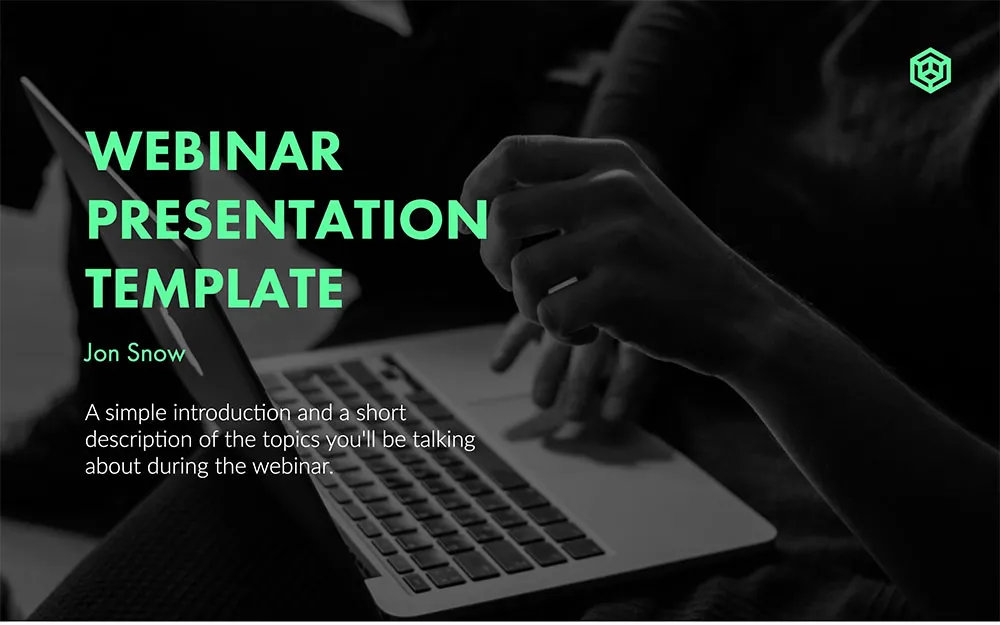 WEBINAR PRESENTATION TEMPLATE

Jon Snow

A simple introduction and a short description of the topics you'll be talking about during the webinar.